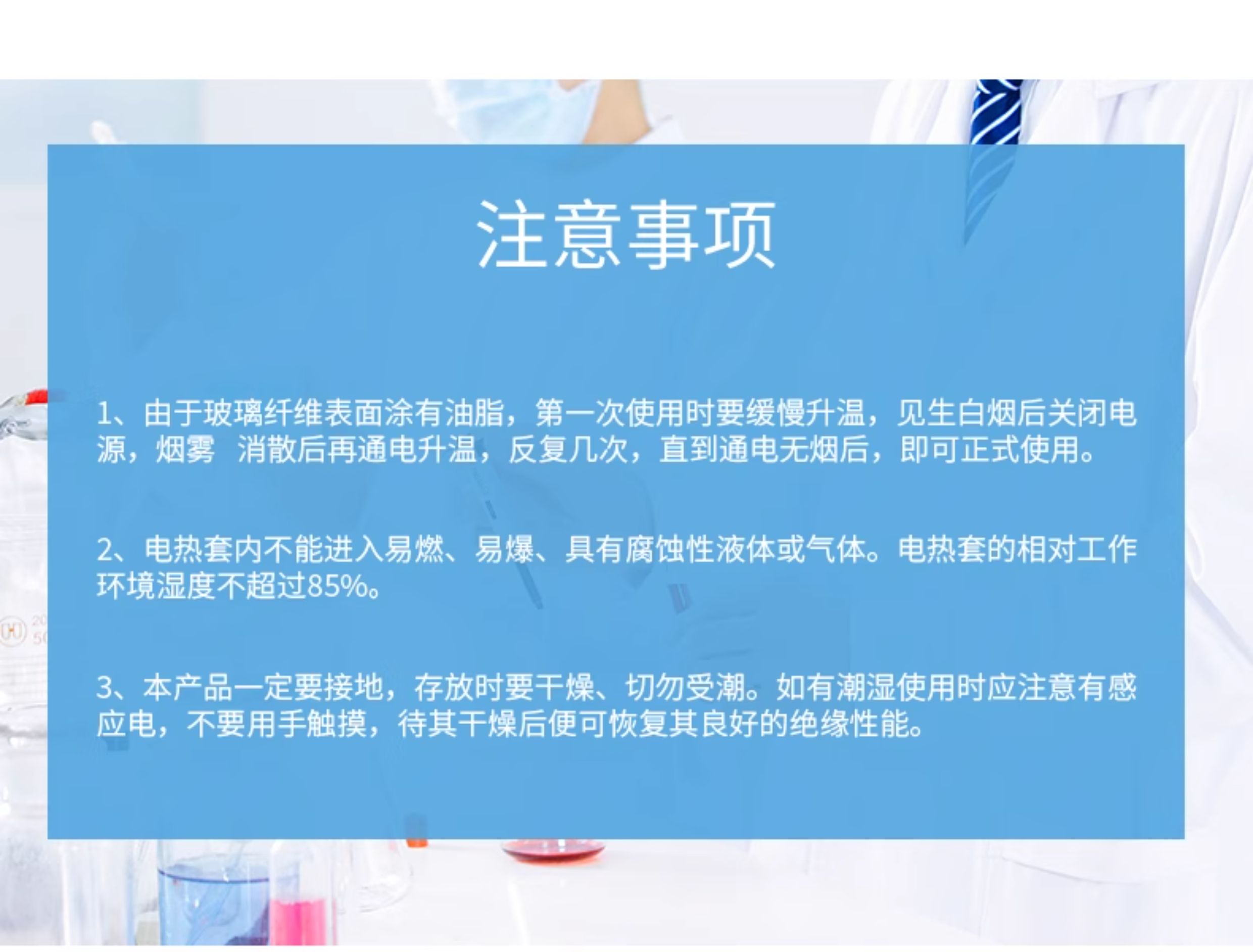 注意事项

1、由于玻璃纤维表面涂有油脂，第一次使用时要缓慢升温，见生白烟后关闭电源，烟雾 消散后再通电升温，反复几次，直到通电无烟后，即可正式使用。

2、电热套内不能进入易燃、易爆、具有腐蚀性液体或气体。电热套的相对工作环境湿度不超过85%。

3、本产品一定要接地，存放时要干燥、切勿受潮。如有潮湿使用时应注意有感应电，不要用手触摸，待其干燥后便可恢复其良好的绝缘性能。